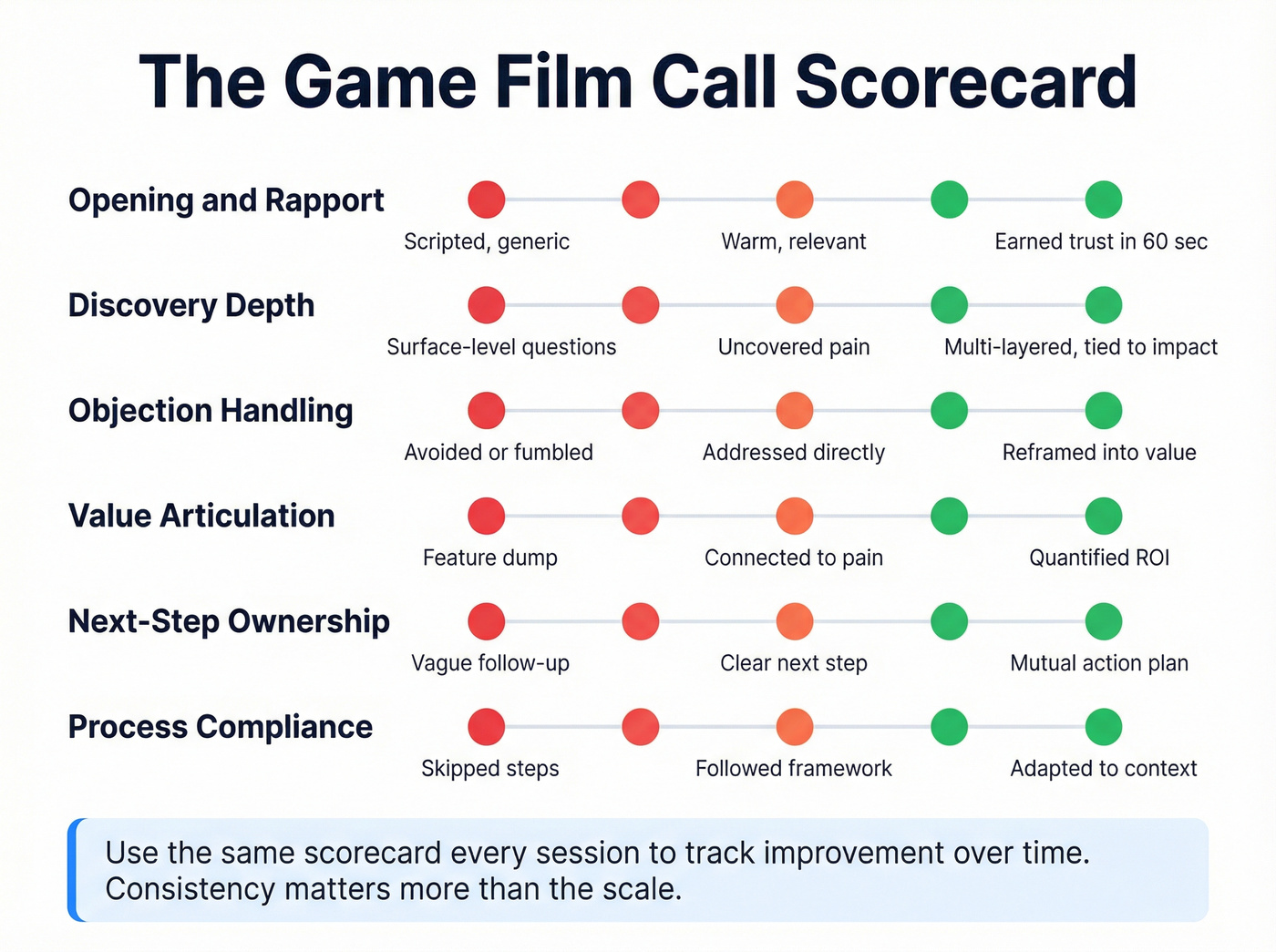 The Game Film Call Scorecard

Opening and Rapport
Scripted, generic
Warm, relevant
Earned trust in 60 sec

Discovery Depth
Surface-level questions
Uncovered pain
Multi-layered, tied to impact

Objection Handling
Avoided or fumbled
Addressed directly
Reframed into value

Value Articulation
Feature dump
Connected to pain
Quantified ROI

Next-Step Ownership
Vague follow-up
Clear next step
Mutual action plan

Process Compliance
Skipped steps
Followed framework
Adapted to context

Use the same scorecard every session to track improvement over time. Consistency matters more than the scale.